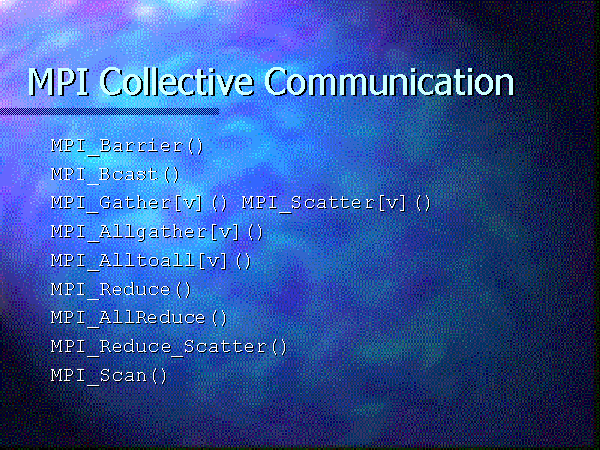 MPI Collective Communication

MPI_Barrier()
MPI_Bcast()
MPI_Gather[v]() MPI_Scatter[v]()
MPI_Allgather[v]()
MPI_Alltoall[v]()
MPI_Reduce()
MPI_AllReduce()
MPI_Reduce_Scatter()
MPI_Scan()